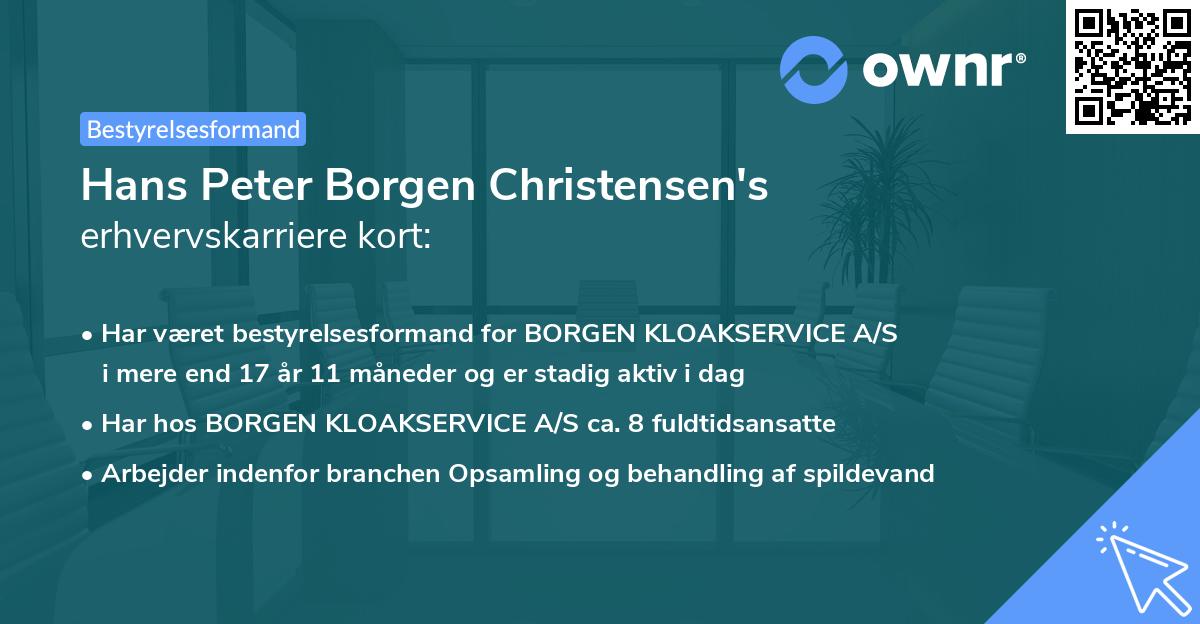 ownr®

Bestyrelsesformand

Hans Peter Borgen Christensen's erhvervskarriere kort:

• Har været bestyrelsesformand for BORGEN KLOAKSERVICE A/S i mere end 17 år 11 måneder og er stadig aktiv i dag
• Har hos BORGEN KLOAKSERVICE A/S ca. 8 fuldtidsansatte
• Arbejder indenfor branchen Opsamling og behandling af spildevand